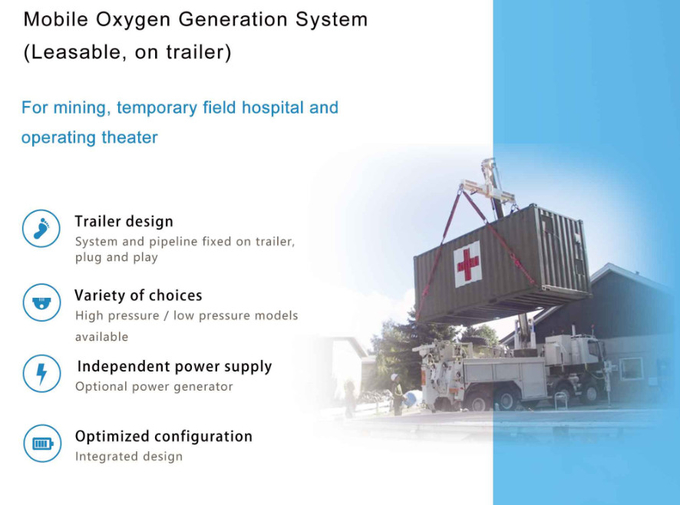 Mobile Oxygen Generation System
(Leasable, on trailer)

For mining, temporary field hospital and operating theater

Trailer design
System and pipeline fixed on trailer, plug and play

Variety of choices
High pressure / low pressure models available

Independent power supply
Optional power generator

Optimized configuration
Integrated design